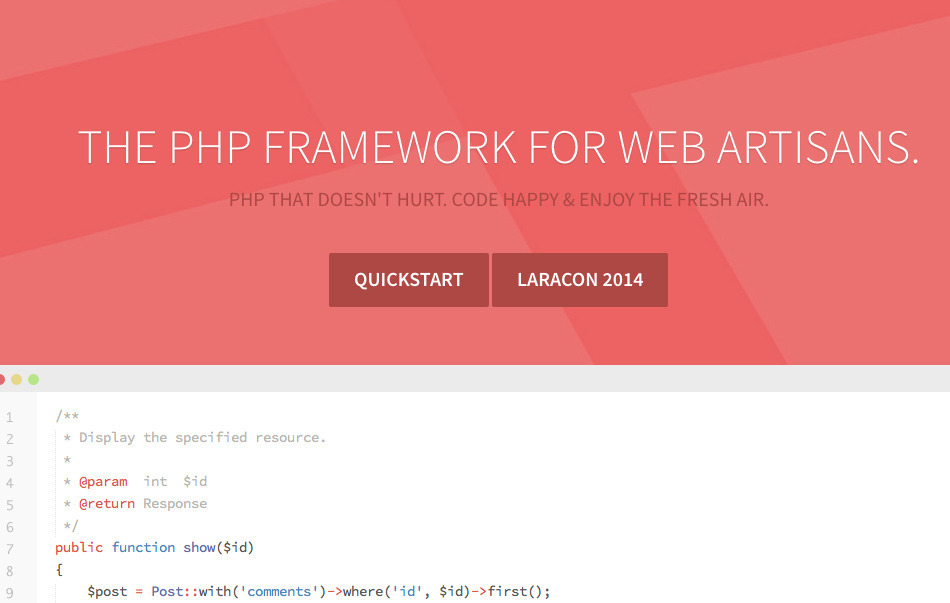 THE PHP FRAMEWORK FOR WEB ARTISANS.

PHP THAT DOESN'T HURT. CODE HAPPY & ENJOY THE FRESH AIR.

QUICKSTART

LARACON 2014

1 /**
2  * Display the specified resource.
3  *
4  * @param  int  $id
5  * @return Response
6  */
7 public function show($id)
8 {
9     $post = Post::with('comments')->where('id', $id)->first();